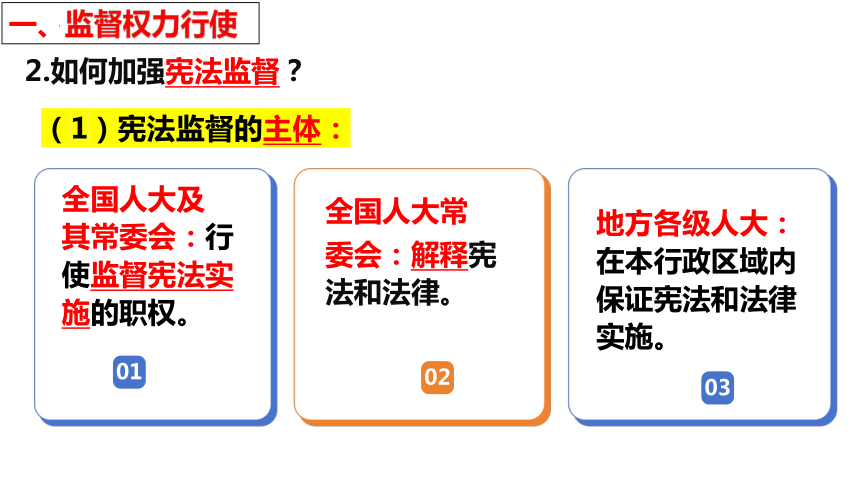 一、监督权力行使

2.如何加强宪法监督？

（1）宪法监督的主体：

全国人大及其常委会：行使监督宪法实施的职权。

01

全国人大常委会：解释宪法和法律。

02

地方各级人大：在本行政区域内保证宪法和法律实施。

03